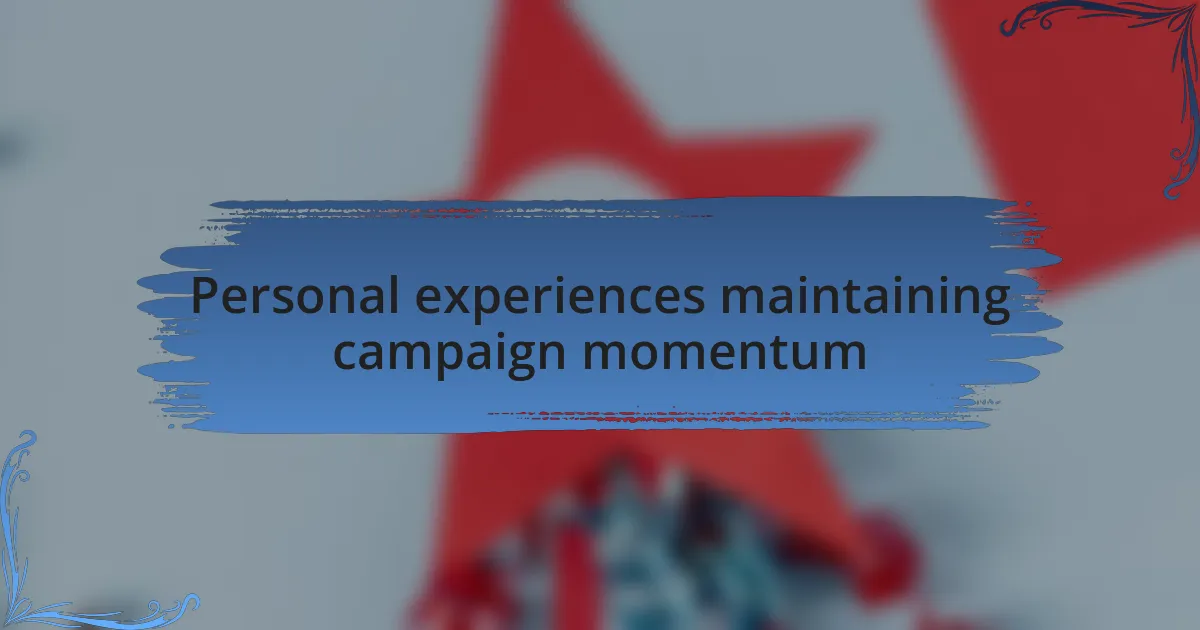 Personal experiences maintaining campaign momentum